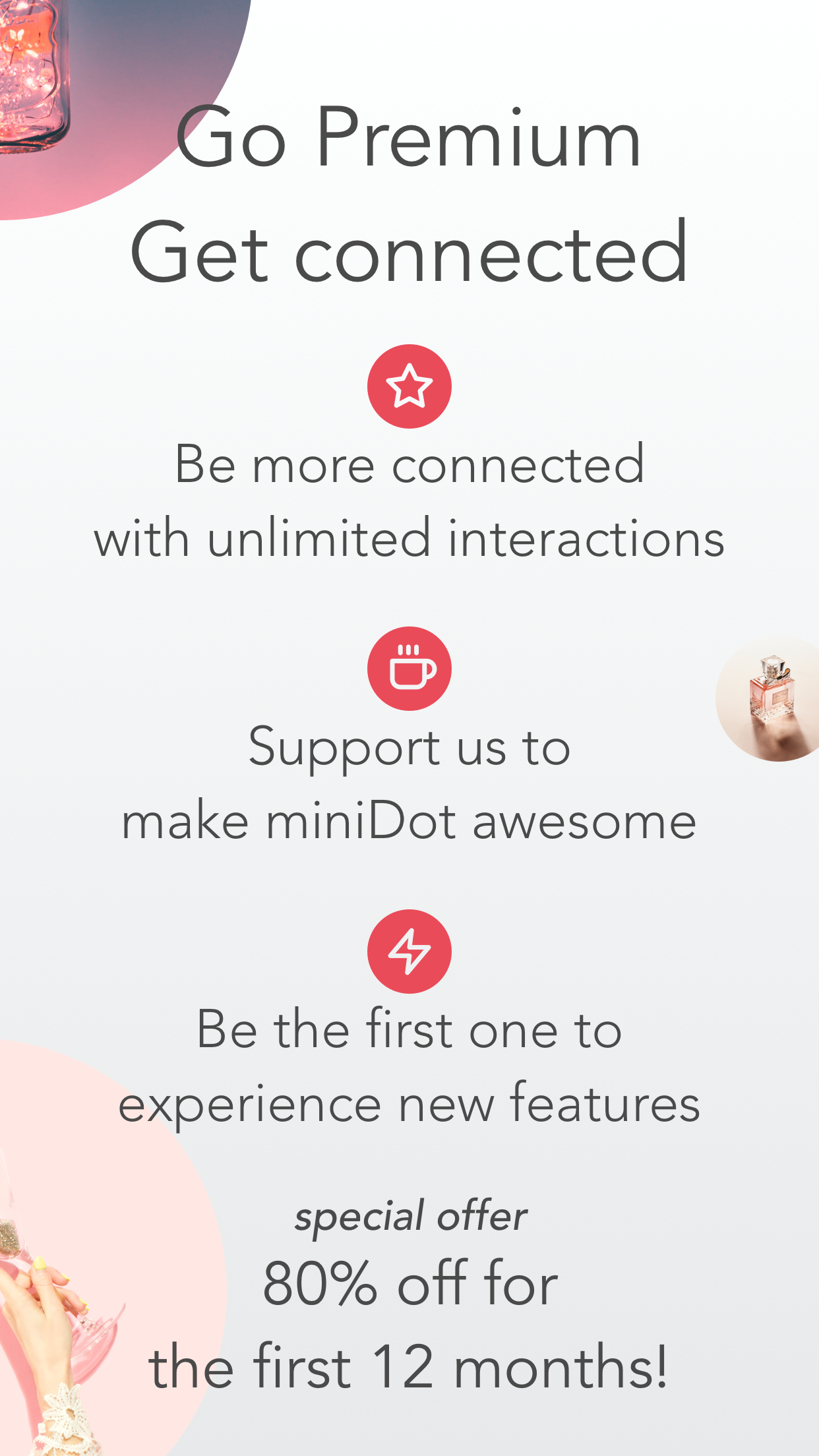 Go Premium
Get connected

Be more connected with unlimited interactions

Support us to make miniDot awesome

Be the first one to experience new features

special offer
80% off for the first 12 months!